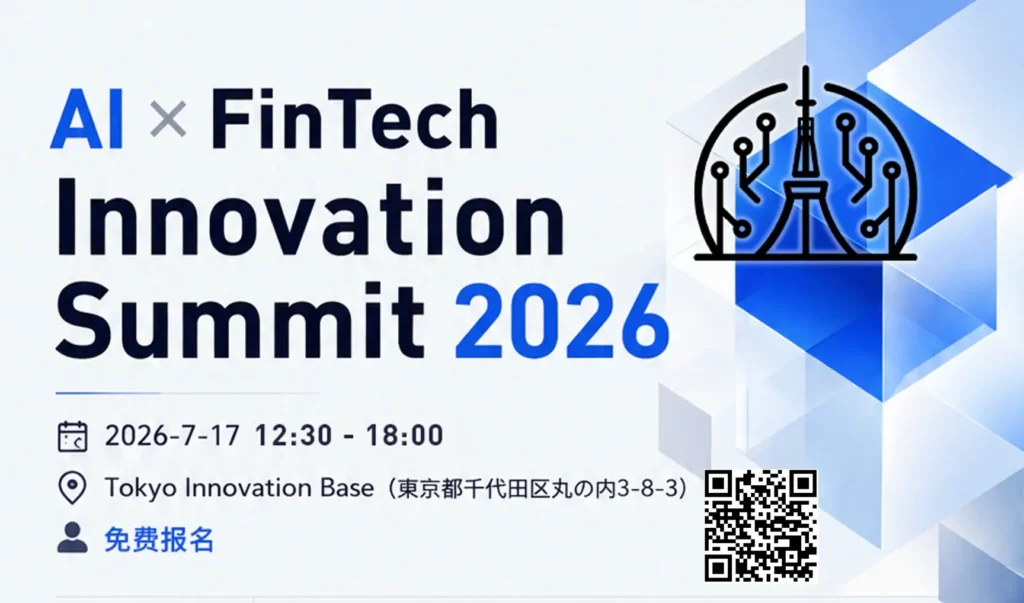 AI × FinTech
Innovation
Summit 2026

2026-7-17 12:30 - 18:00

Tokyo Innovation Base（東京都千代田区丸の内3-8-3）

免费报名